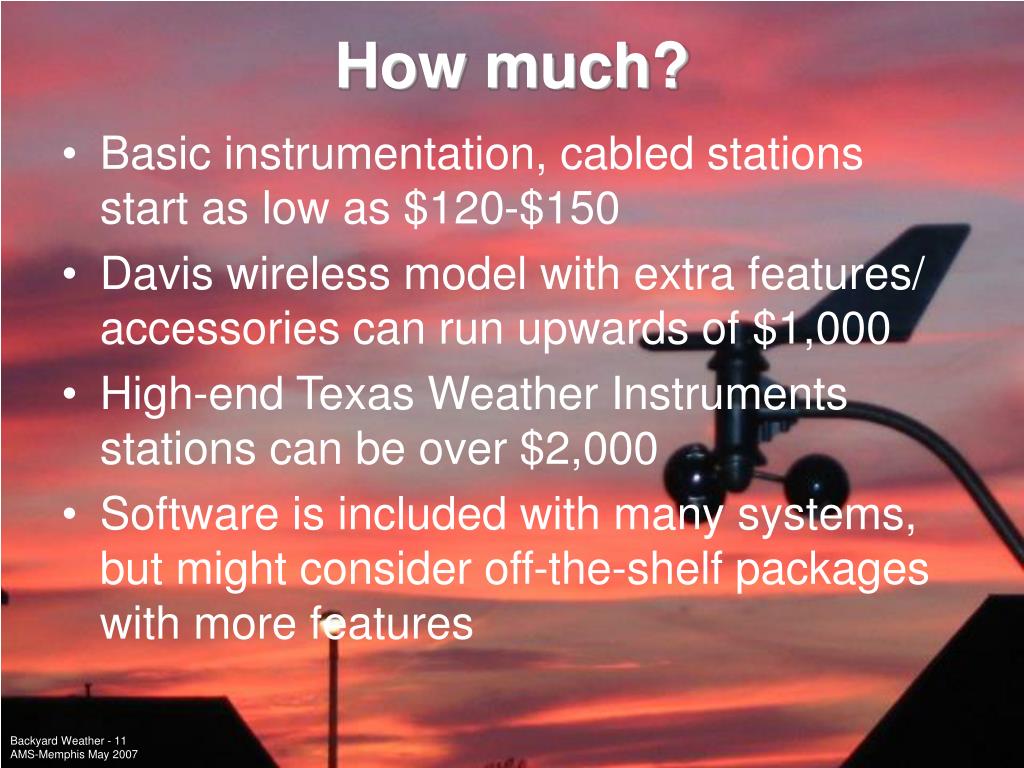 How much?

• Basic instrumentation, cabled stations start as low as \$120-\$150
• Davis wireless model with extra features/ accessories can run upwards of \$1,000
• High-end Texas Weather Instruments stations can be over \$2,000
• Software is included with many systems, but might consider off-the-shelf packages with more features

Backyard Weather - 11
AMS-Memphis May 2007